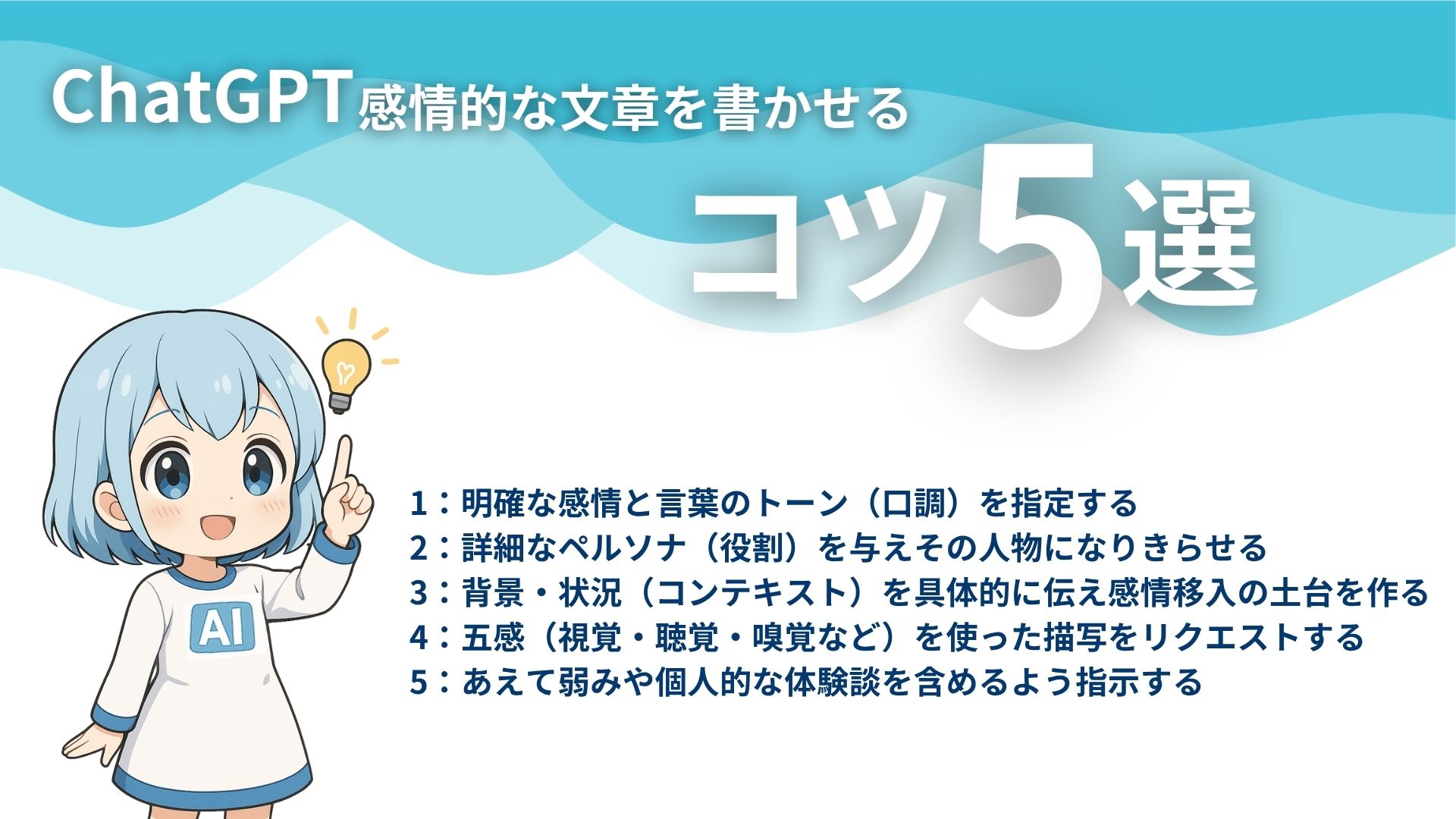 ChatGPT感情的な文章を書かせる

コツ5選

AI

1：明確な感情と言葉のトーン（口調）を指定する
2：詳細なペルソナ（役割）を与えその人物になりきらせる
3：背景・状況（コンテキスト）を具体的に伝え感情移入の土台を作る
4：五感（視覚・聴覚・嗅覚など）を使った描写をリクエストする
5：あえて弱みや個人的な体験談を含めるよう指示する